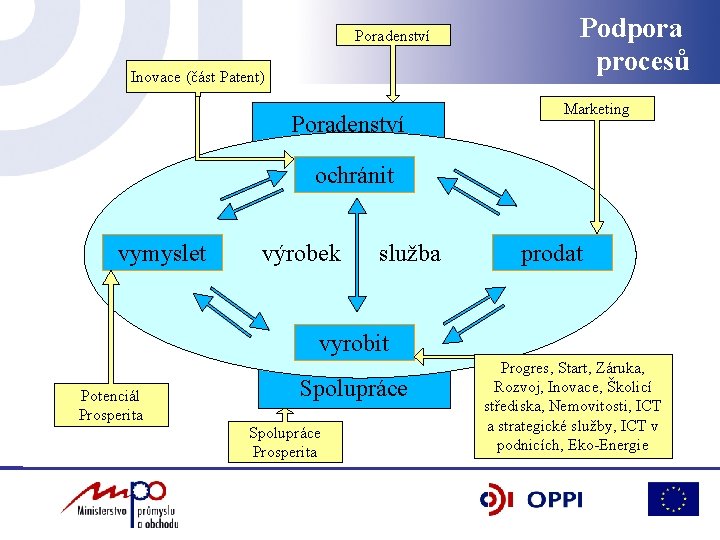 Podpora procesů

Poradenství

Inovace (část Patent)

Marketing

Poradenství

ochránit

vymyslet

výrobek

služba

prodat

vyrobit

Spolupráce

Potenciál Prosperita

Spolupráce Prosperita

Progres, Start, Záruka, Rozvoj, Inovace, Školicí střediska, Nemovitosti, ICT a strategické služby, ICT v podnicích, Eko-Energie

mpo Ministerstvo průmyslu a obchodu

OPPI